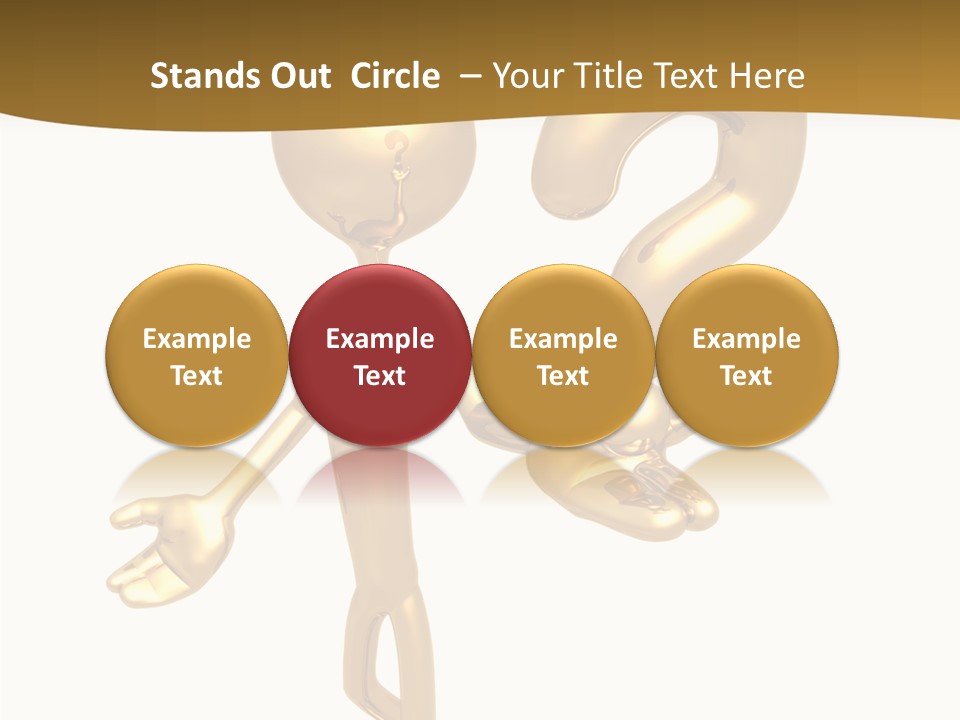 Stands Out Circle – Your Title Text Here

Example Text

Example Text

Example Text

Example Text